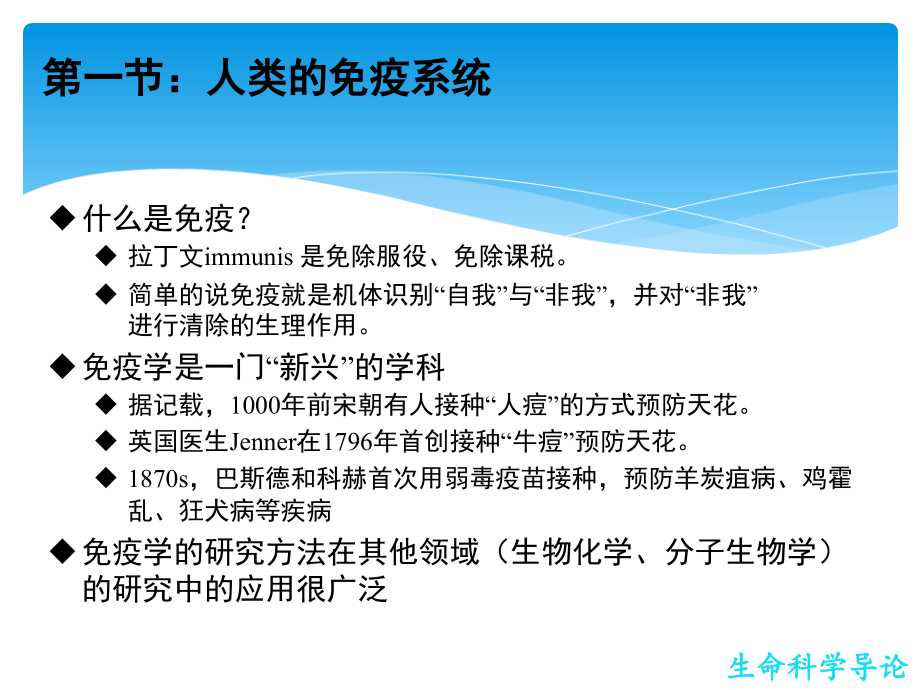 第一节：人类的免疫系统

◆ 什么是免疫？

◆ 拉丁文immunis 是免除服役、免除课税。

◆ 简单的说免疫就是机体识别“自我”与“非我”，并对“非我”进行清除的生理作用。

◆ 免疫学是一门“新兴”的学科

◆ 据记载，1000年前宋朝有人接种“人痘”的方式预防天花。

◆ 英国医生Jenner在1796年首创接种“牛痘”预防天花。

◆ 1870s，巴斯德和科赫首次用弱毒疫苗接种，预防羊炭疽病、鸡霍乱、狂犬病等疾病

◆ 免疫学的研究方法在其他领域（生物化学、分子生物学）的研究中的应用很广泛

生命科学导论